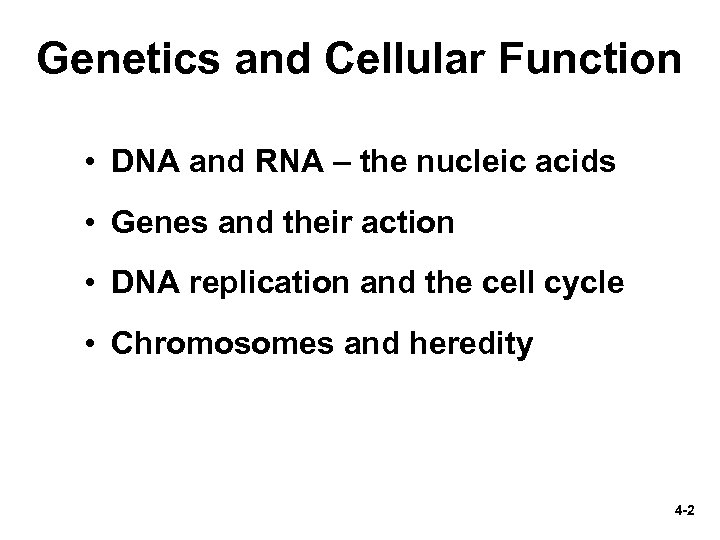 Genetics and Cellular Function

• DNA and RNA – the nucleic acids

• Genes and their action

• DNA replication and the cell cycle

• Chromosomes and heredity

4-2